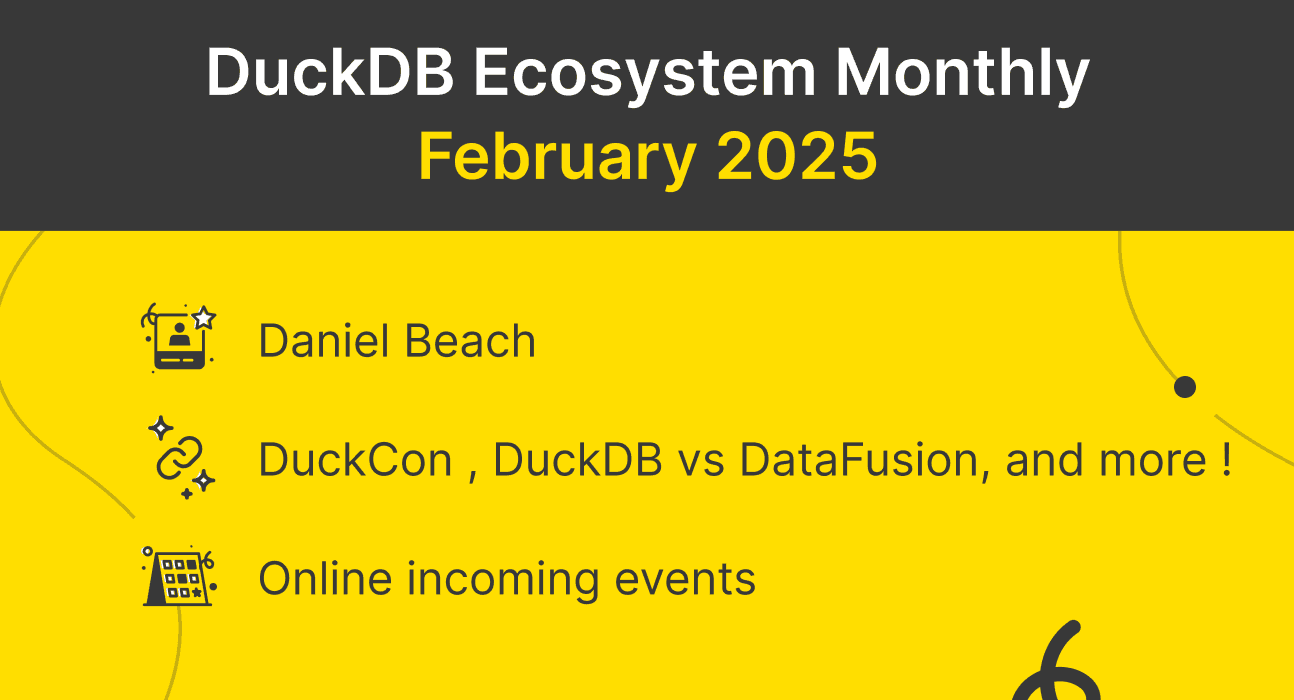 DuckDB Ecosystem Monthly
February 2025

Daniel Beach

DuckCon , DuckDB vs DataFusion, and more !

Online incoming events